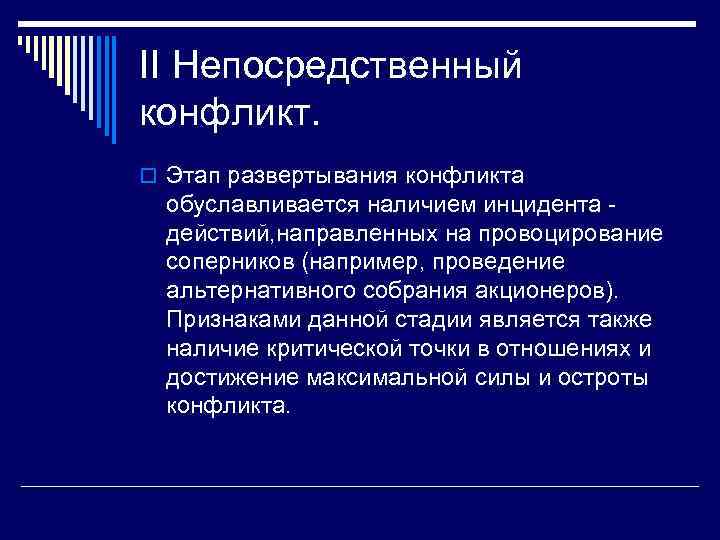 II Непосредственный конфликт.

Этап развертывания конфликта обуславливается наличием инцидента - действий,направленных на провоцирование соперников (например, проведение альтернативного собрания акционеров). Признаками данной стадии является также наличие критической точки в отношениях и достижение максимальной силы и остроты конфликта.